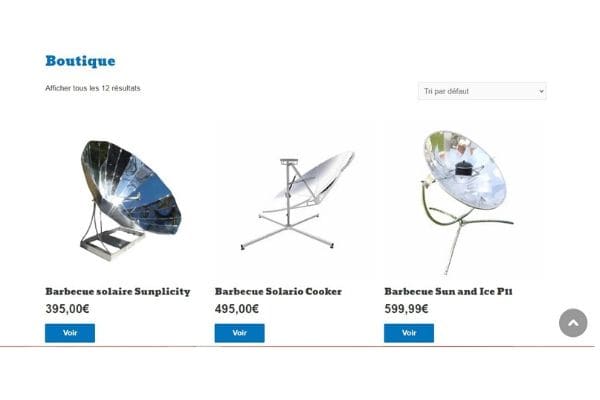 Boutique

Afficher tous les 12 résultats

Tri par défaut

Barbecue solaire Sunplicity
395,00€
Voir

Barbecue Solario Cooker
495,00€
Voir

Barbecue Sun and Ice P11
599,99€
Voir